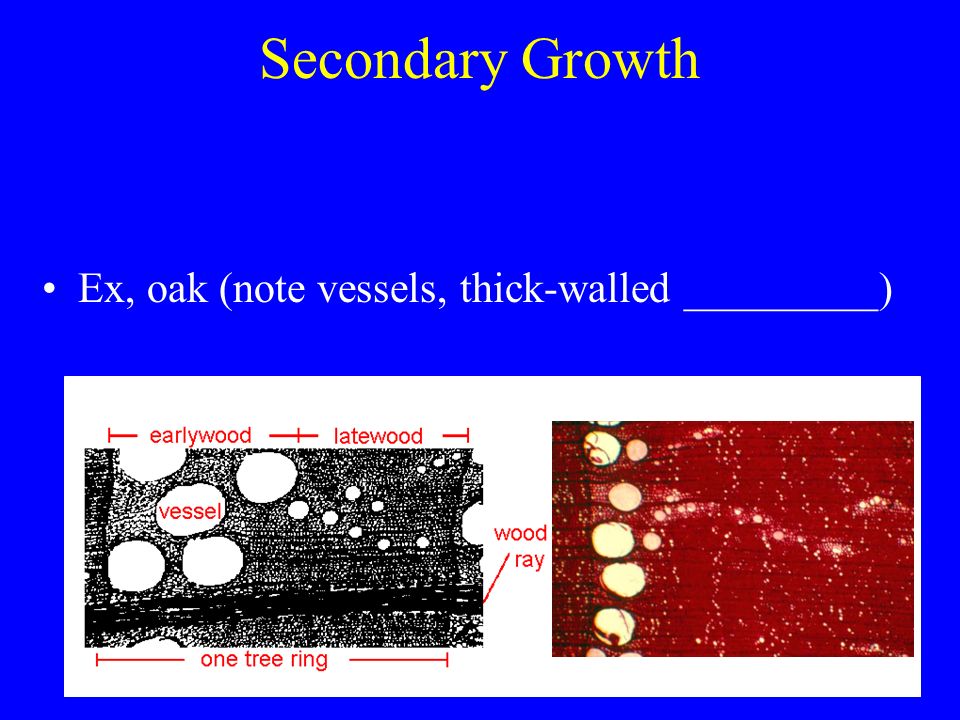 Secondary Growth

• Ex, oak (note vessels, thick-walled _________)

earlywood

latewood

vessel

wood ray

one tree ring